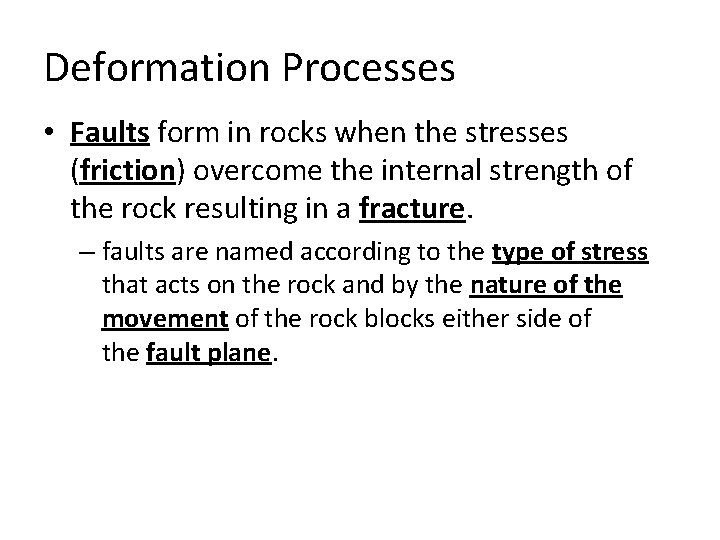 Deformation Processes

• Faults form in rocks when the stresses (friction) overcome the internal strength of the rock resulting in a fracture.

– faults are named according to the type of stress that acts on the rock and by the nature of the movement of the rock blocks either side of the fault plane.